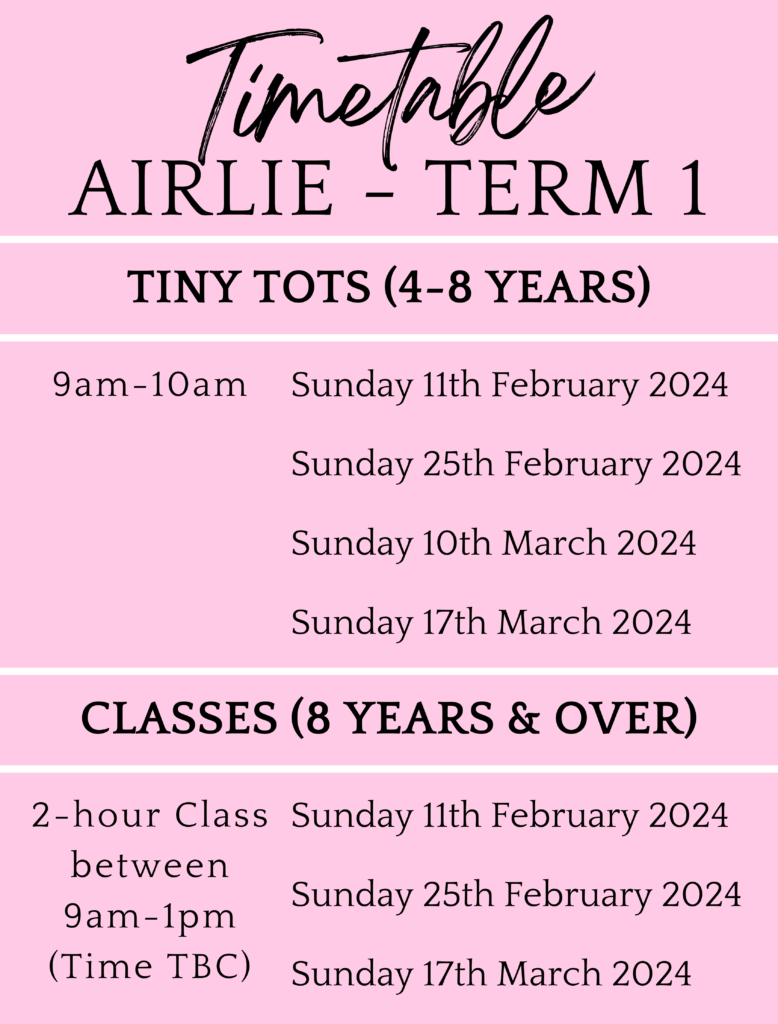 Timetable
AIRLIE - TERM 1

TINY TOTS (4-8 YEARS)

9am-10am Sunday 11th February 2024

Sunday 25th February 2024

Sunday 10th March 2024

Sunday 17th March 2024

CLASSES (8 YEARS & OVER)

2-hour Class between 9am-1pm (Time TBC)

Sunday 11th February 2024

Sunday 25th February 2024

Sunday 17th March 2024